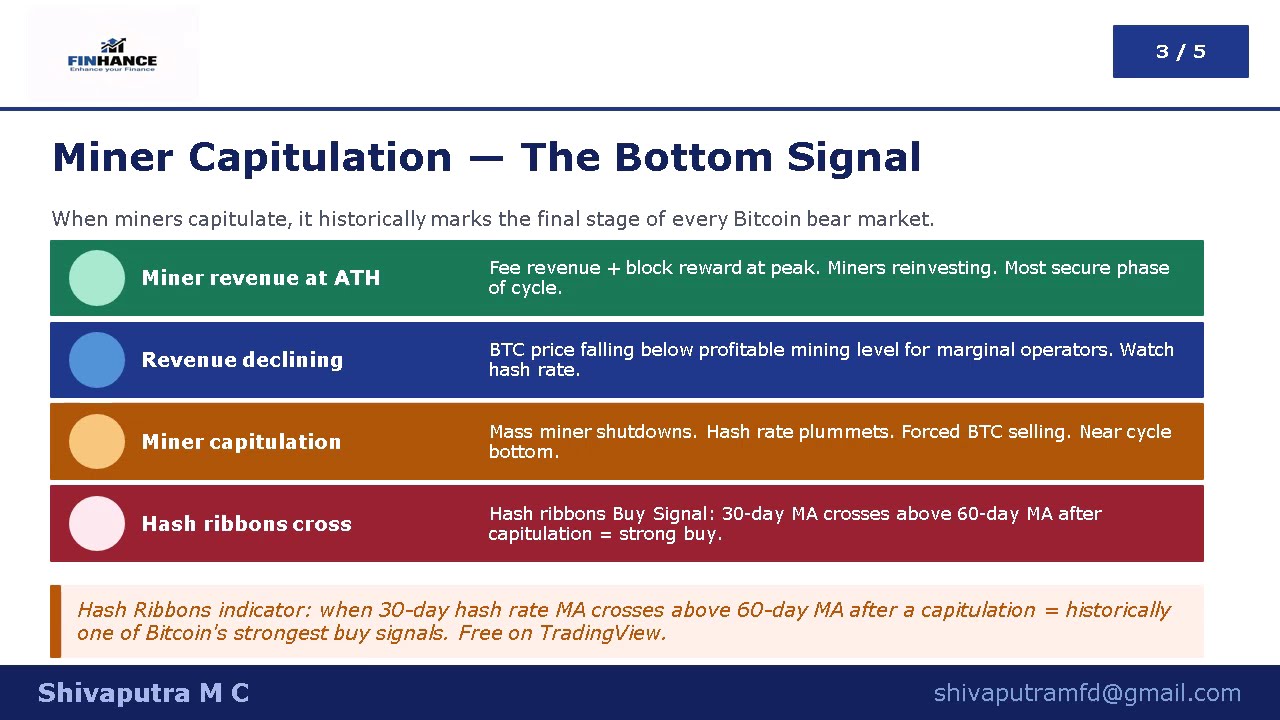 FINHANCE
Enhance your Finance

3 / 5

Miner Capitulation — The Bottom Signal

When miners capitulate, it historically marks the final stage of every Bitcoin bear market.

Miner revenue at ATH

Fee revenue + block reward at peak. Miners reinvesting. Most secure phase of cycle.

Revenue declining

BTC price falling below profitable mining level for marginal operators. Watch hash rate.

Miner capitulation

Mass miner shutdowns. Hash rate plummets. Forced BTC selling. Near cycle bottom.

Hash ribbons cross

Hash ribbons Buy Signal: 30-day MA crosses above 60-day MA after capitulation = strong buy.

Hash Ribbons indicator: when 30-day hash rate MA crosses above 60-day MA after a capitulation = historically one of Bitcoin's strongest buy signals. Free on TradingView.

Shivaputra M C

shivaputramfd@gmail.com